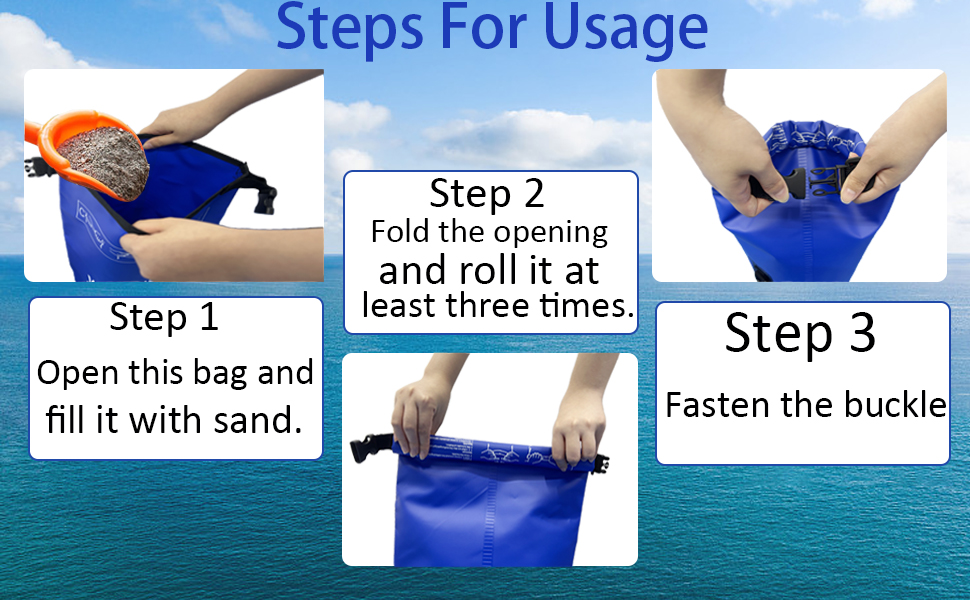 Steps For Usage

Step 1
Open this bag and fill it with sand.

Step 2
Fold the opening and roll it at least three times.

Step 3
Fasten the buckle